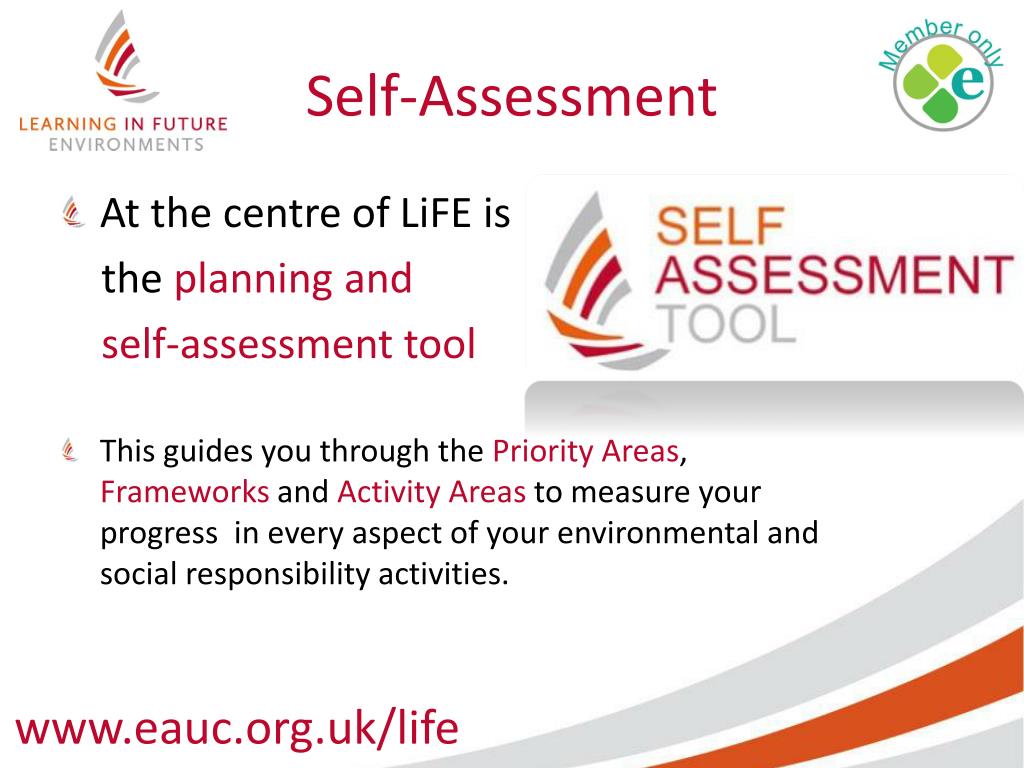 LEARNING IN FUTURE ENVIRONMENTS

Self-Assessment

Member only

e

At the centre of LiFE is the planning and self-assessment tool

SELF ASSESSMENT TOOL

This guides you through the Priority Areas, Frameworks and Activity Areas to measure your progress in every aspect of your environmental and social responsibility activities.

www.eauc.org.uk/life